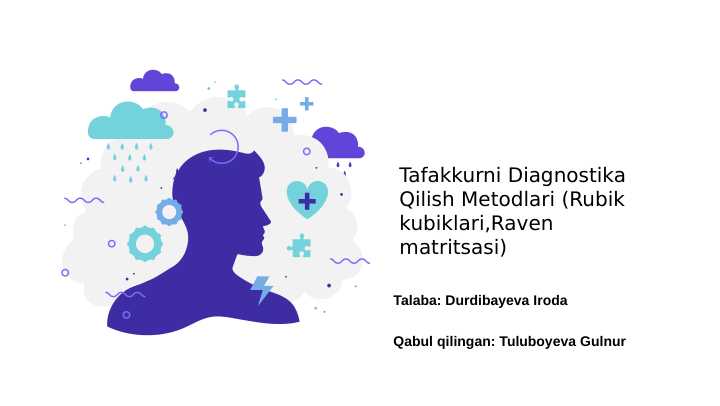 Tafakkurni Diagnostika Qilish Metodlari (Rubik kubiklari,Raven matritsasi)

Talaba: Durdibayeva Iroda

Qabul qilingan: Tuluboyeva Gulnur